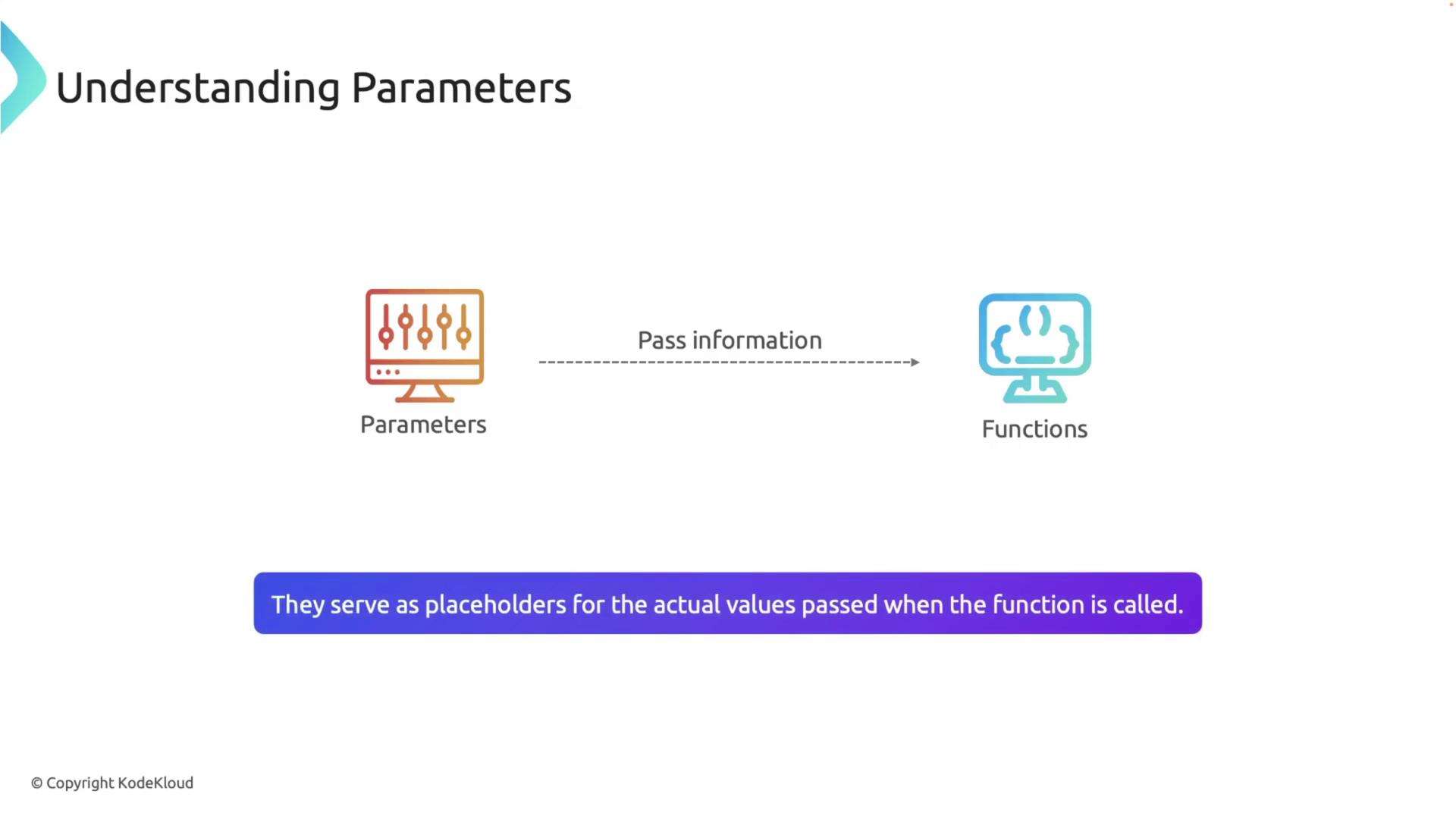 Understanding Parameters

Parameters

Pass information

Functions

They serve as placeholders for the actual values passed when the function is called.

© Copyright KodeKloud